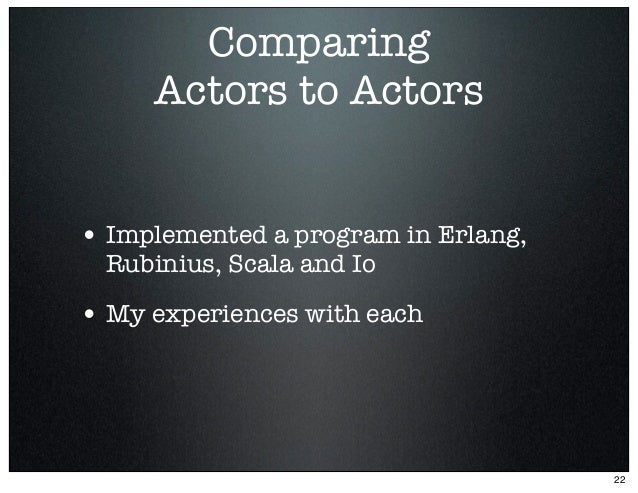 Comparing
Actors to Actors

• Implemented a program in Erlang, Rubinius, Scala and Io

• My experiences with each

22